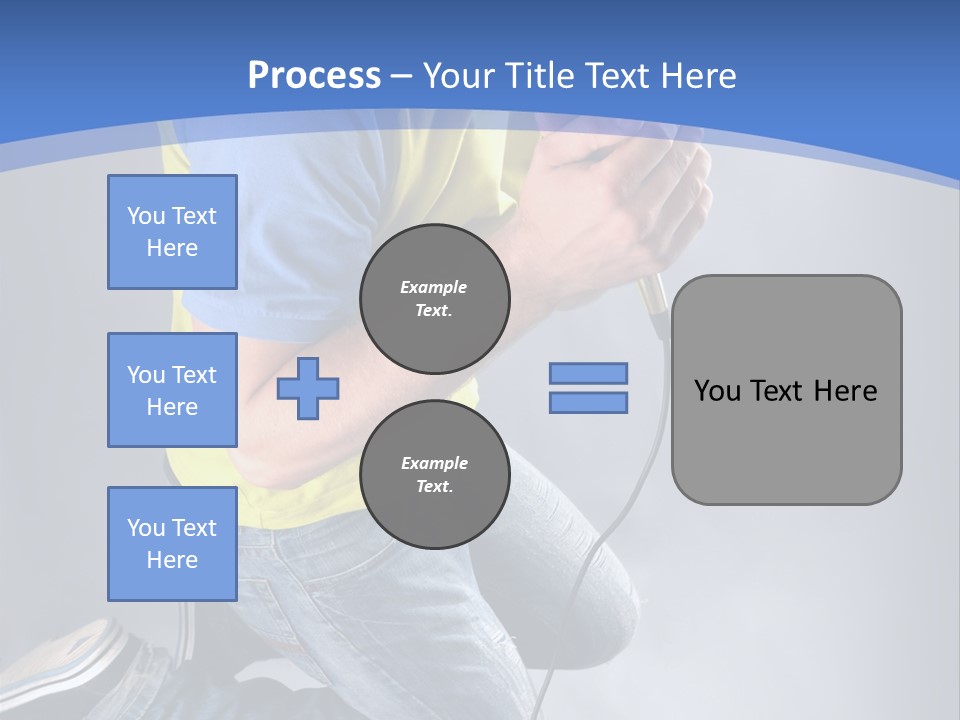 Process – Your Title Text Here

You Text Here

You Text Here

You Text Here

Example Text.

Example Text.

You Text Here